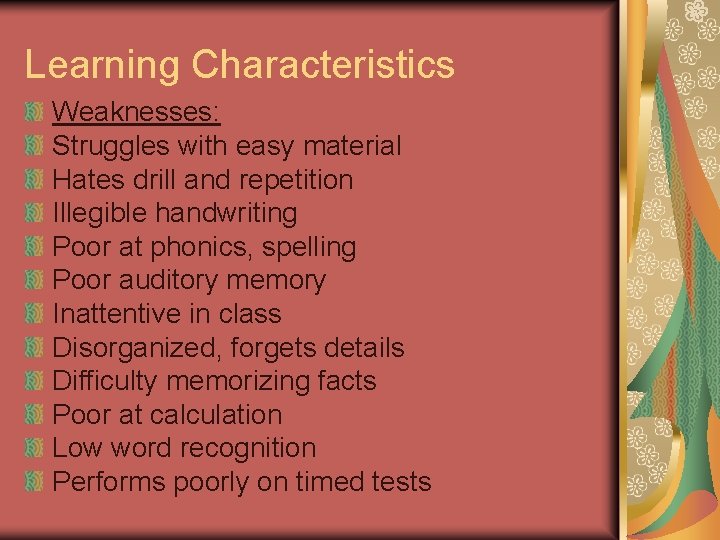 Learning Characteristics

Weaknesses:
Struggles with easy material
Hates drill and repetition
Illegible handwriting
Poor at phonics, spelling
Poor auditory memory
Inattentive in class
Disorganized, forgets details
Difficulty memorizing facts
Poor at calculation
Low word recognition
Performs poorly on timed tests